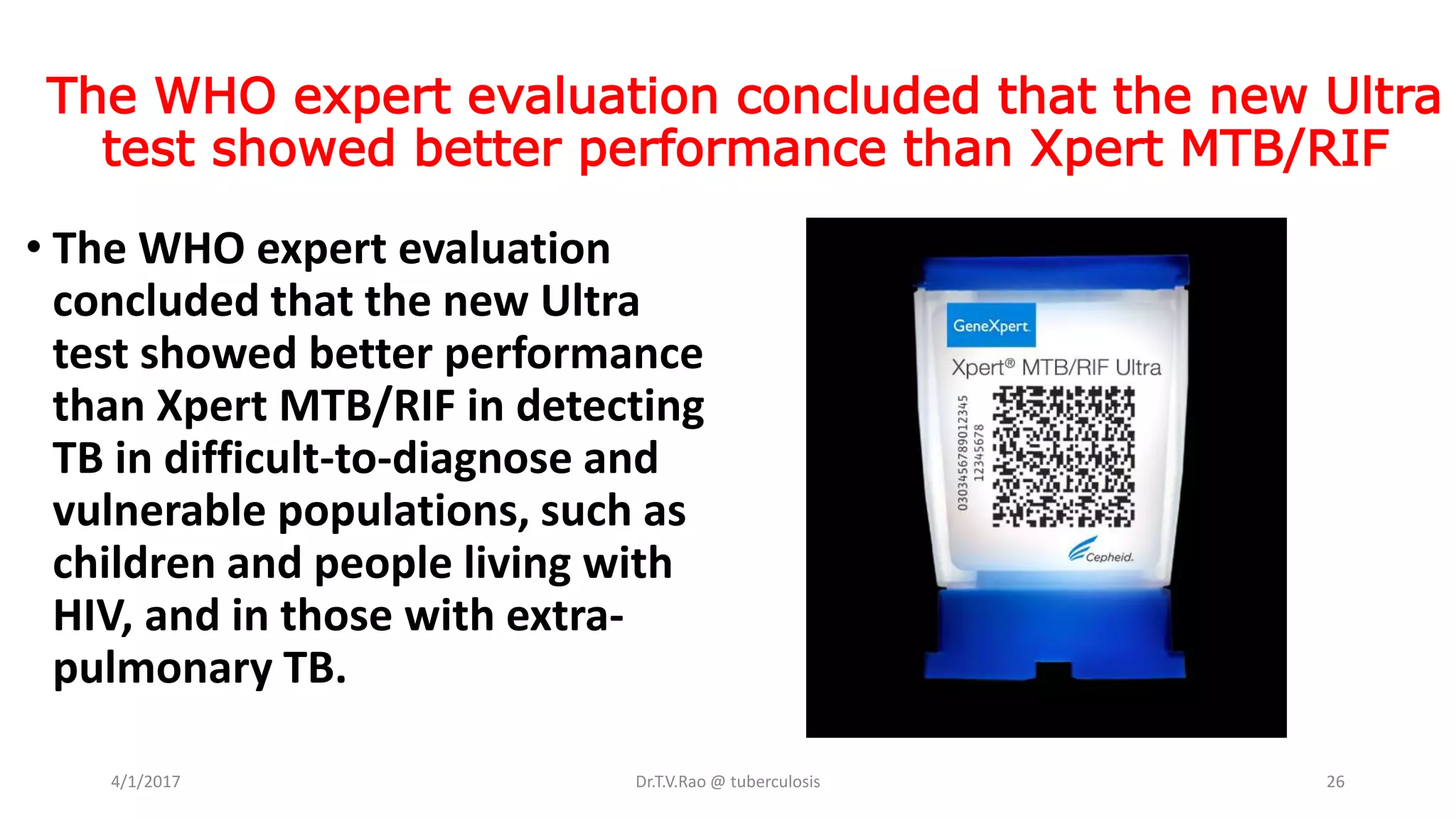 The WHO expert evaluation concluded that the new Ultra test showed better performance than Xpert MTB/RIF

• The WHO expert evaluation concluded that the new Ultra test showed better performance than Xpert MTB/RIF in detecting TB in difficult-to-diagnose and vulnerable populations, such as children and people living with HIV, and in those with extra-pulmonary TB.

GeneXpert

Xpert® MTB/RIF Ultra

0303456789012345
12345678

Cepheid.

4/1/2017

Dr.T.V.Rao @ tuberculosis

26